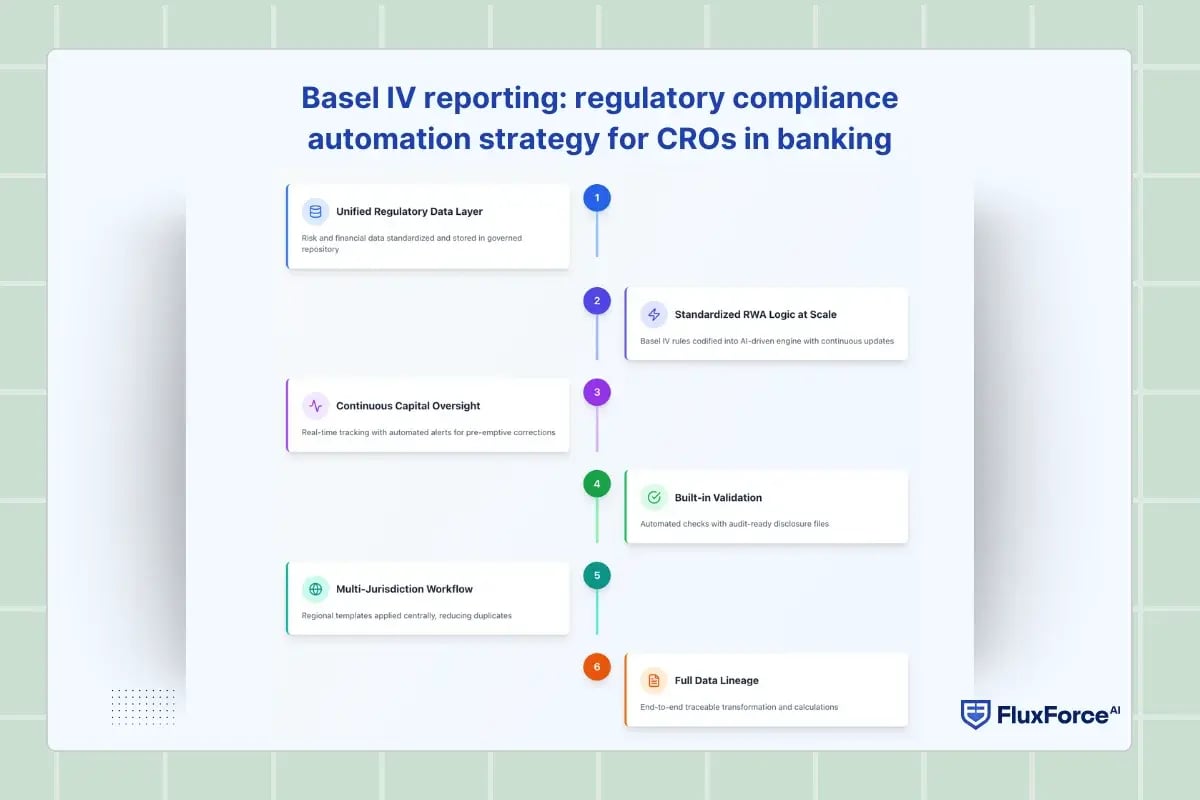 Basel IV reporting: regulatory compliance automation strategy for CROs in banking

1

Unified Regulatory Data Layer

Risk and financial data standardized and stored in governed repository

2

Standardized RWA Logic at Scale

Basel IV rules codified into AI-driven engine with continuous updates

3

Continuous Capital Oversight

Real-time tracking with automated alerts for pre-emptive corrections

4

Built-in Validation

Automated checks with audit-ready disclosure files

5

Multi-Jurisdiction Workflow

Regional templates applied centrally, reducing duplicates

6

Full Data Lineage

End-to-end traceable transformation and calculations

FluxForce AI